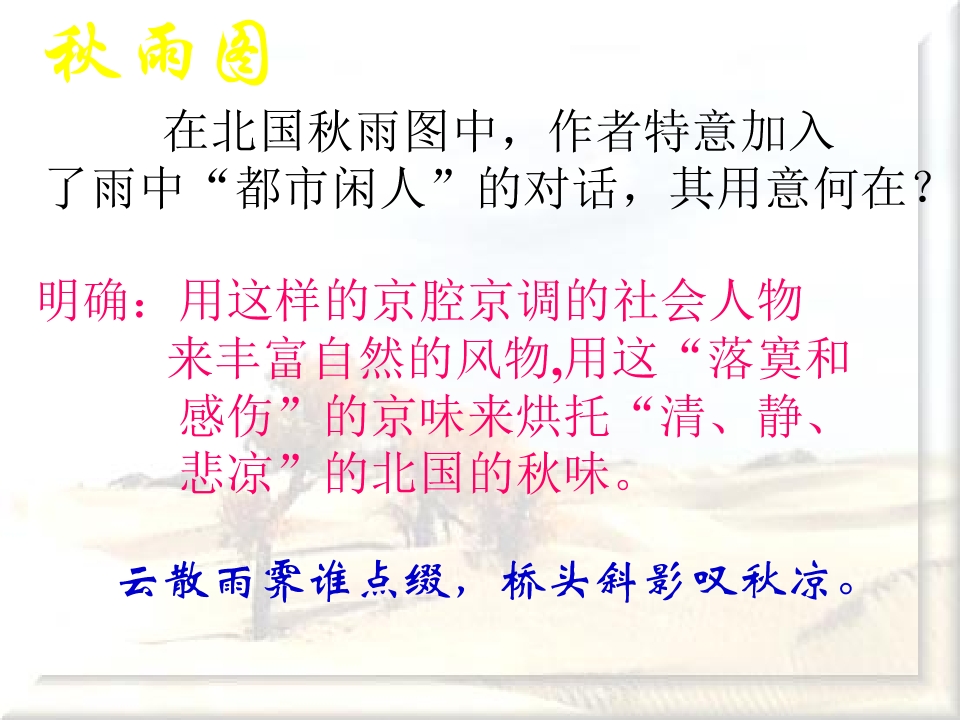 秋雨图

在北国秋雨图中，作者特意加入了雨中“都市闲人”的对话，其用意何在？

明确：用这样的京腔京调的社会人物来丰富自然的风物,用这“落寞和感伤”的京味来烘托“清、静、悲凉”的北国的秋味。

云散雨霁谁点缀，桥头斜影叹秋凉。